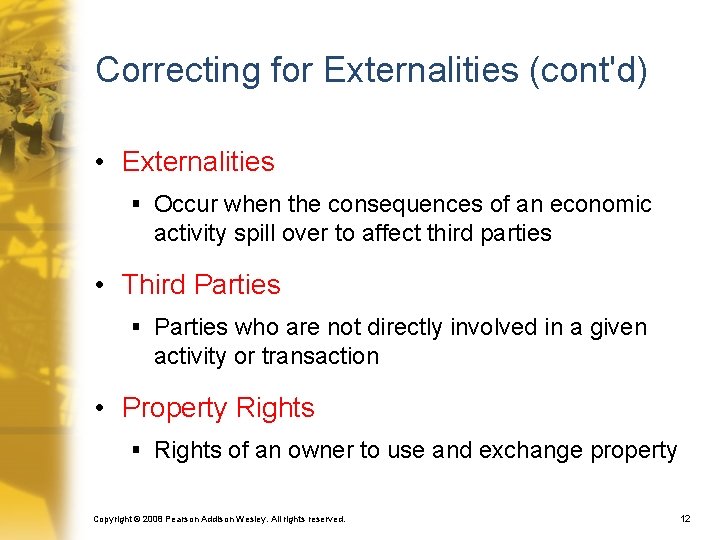 Correcting for Externalities (cont'd)

• Externalities

▪ Occur when the consequences of an economic activity spill over to affect third parties

• Third Parties

▪ Parties who are not directly involved in a given activity or transaction

• Property Rights

▪ Rights of an owner to use and exchange property

Copyright © 2008 Pearson Addison Wesley. All rights reserved.

12